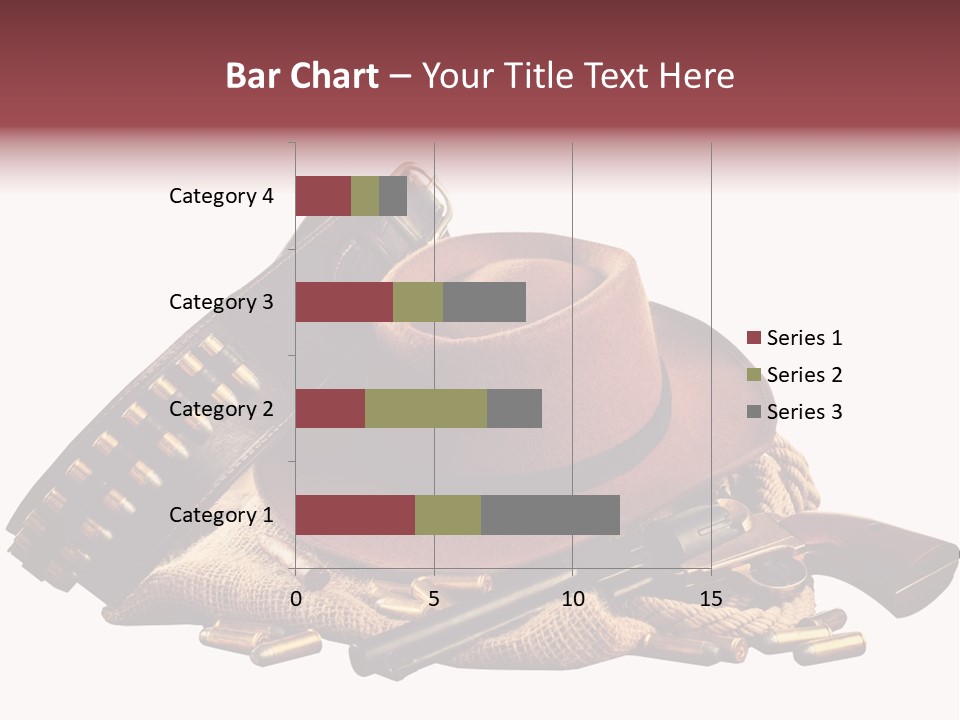 Bar Chart – Your Title Text Here

Category 4
Category 3
Category 2
Category 1

0
5
10
15

Series 1
Series 2
Series 3